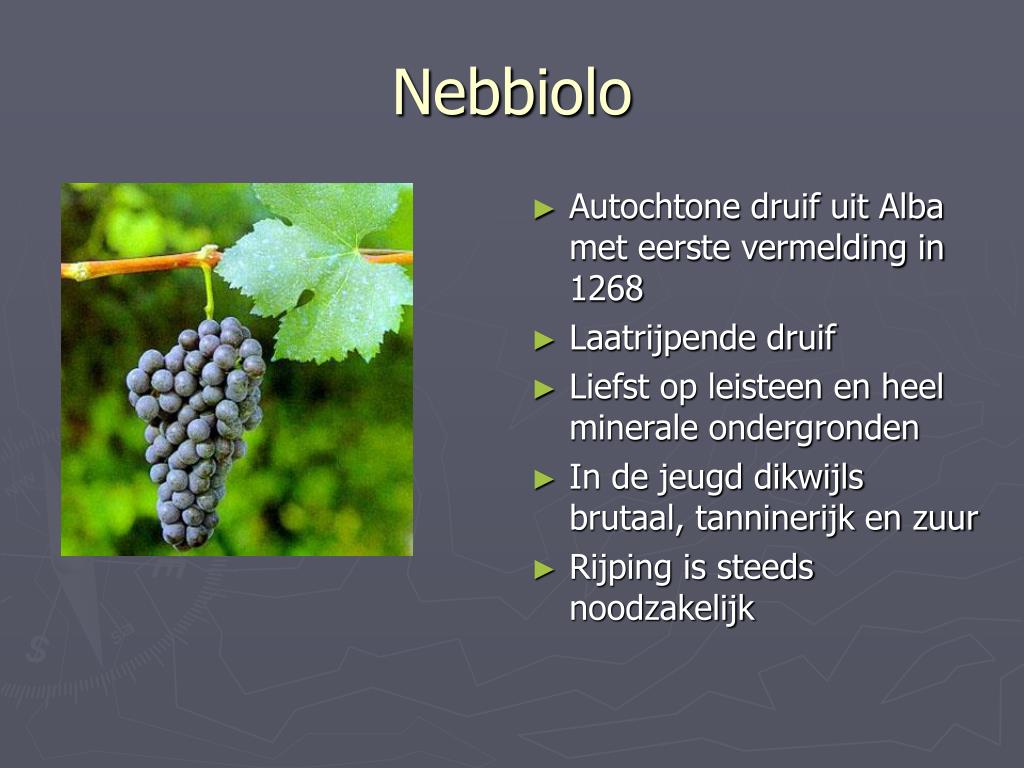 Nebbiolo

► Autochtone druif uit Alba met eerste vermelding in 1268
► Laatrijpende druif
► Liefst op leisteen en heel minerale ondergronden
► In de jeugd dikwijls brutaal, tanninerijk en zuur
► Rijping is steeds noodzakelijk